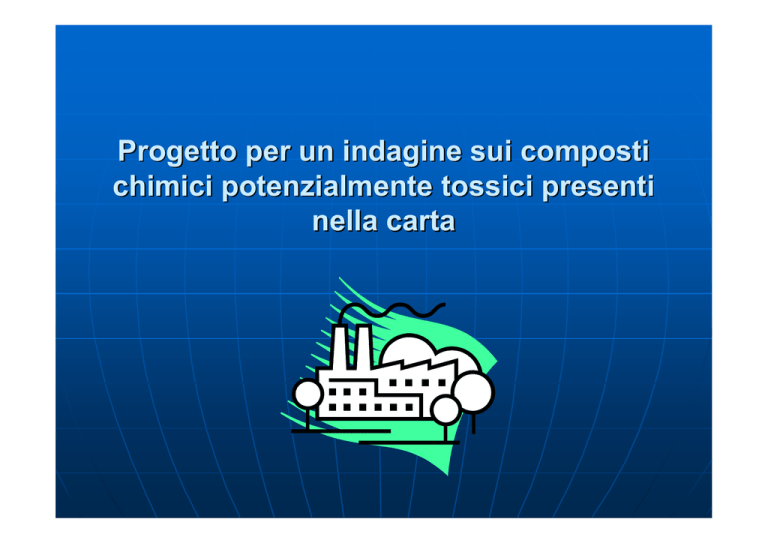 Progetto per un indagine sui composti chimici potenzialmente tossici presenti nella carta